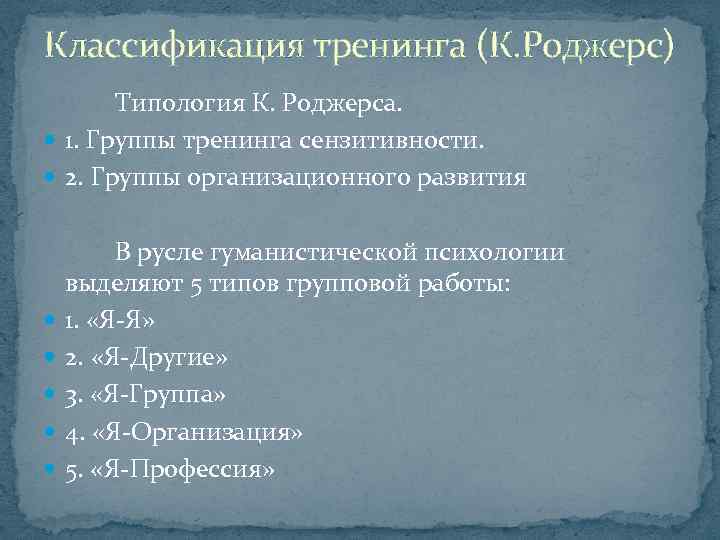 Классификация тренинга (К.Роджерс)

Типология К. Роджерса.

1. Группы тренинга сензитивности.

2. Группы организационного развития

В русле гуманистической психологии выделяют 5 типов групповой работы:

1. «Я-Я»

2. «Я-Другие»

3. «Я-Группа»

4. «Я-Организация»

5. «Я-Профессия»